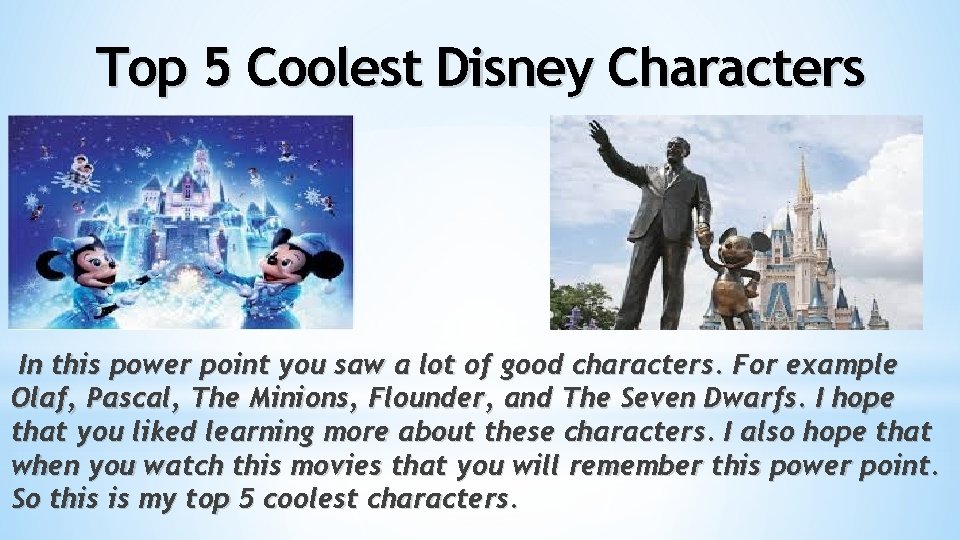 Top 5 Coolest Disney Characters

In this power point you saw a lot of good characters. For example Olaf, Pascal, The Minions, Flounder, and The Seven Dwarfs. I hope that you liked learning more about these characters. I also hope that when you watch this movies that you will remember this power point. So this is my top 5 coolest characters.